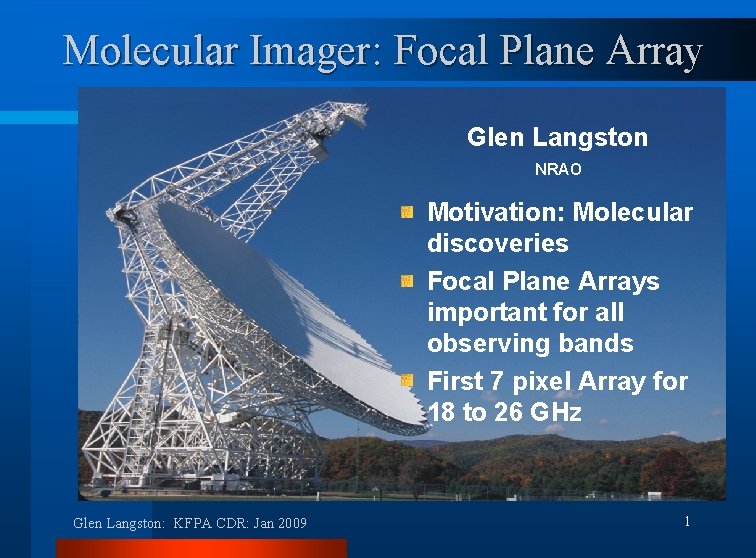 Molecular Imager: Focal Plane Array

Glen Langston

NRAO

Motivation: Molecular discoveries

Focal Plane Arrays important for all observing bands

First 7 pixel Array for 18 to 26 GHz

Glen Langston: KFPA CDR: Jan 2009

1